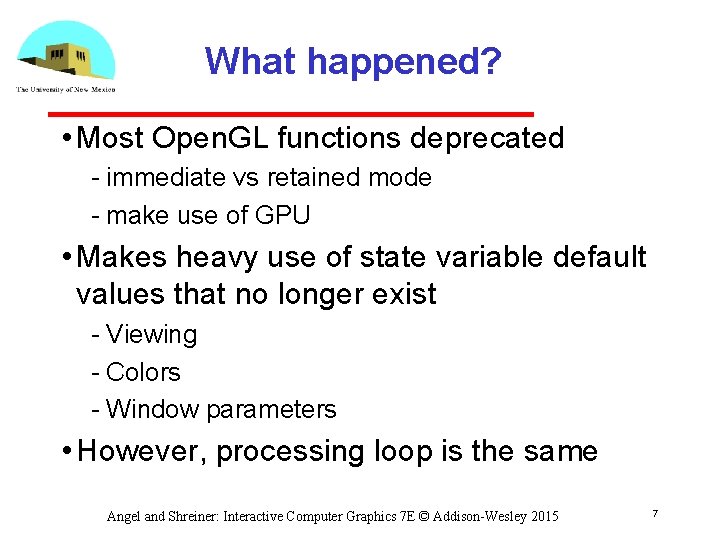 The University of New Mexico

What happened?

• Most OpenGL functions deprecated
- immediate vs retained mode
- make use of GPU

• Makes heavy use of state variable default values that no longer exist
- Viewing
- Colors
- Window parameters

• However, processing loop is the same

Angel and Shreiner: Interactive Computer Graphics 7E © Addison-Wesley 2015

7